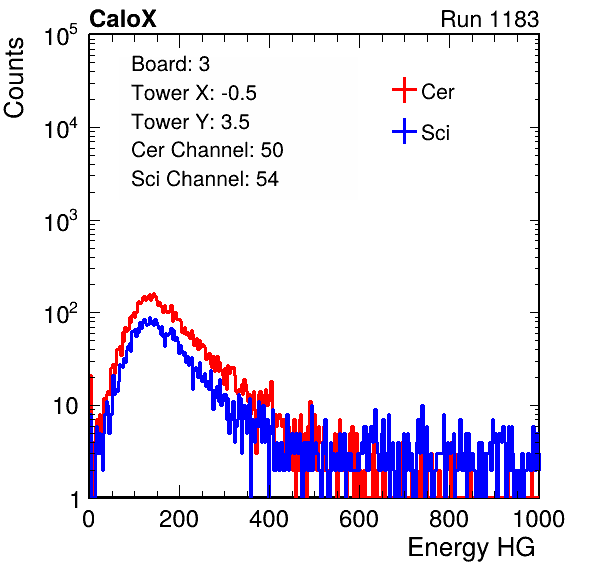 CaloX

Run 1183

Counts

$10^5$

$10^4$

$10^3$

$10^2$

10

1

Board: 3
Tower X: -0.5
Tower Y: 3.5
Cer Channel: 50
Sci Channel: 54

Cer

Sci

0 200 400 600 800 1000

Energy HG